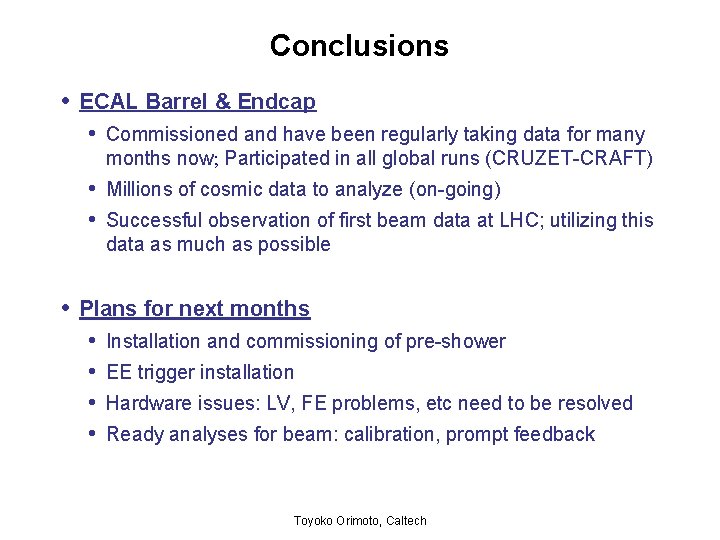 Conclusions

• ECAL Barrel & Endcap

• Commissioned and have been regularly taking data for many months now; Participated in all global runs (CRUZET-CRAFT)

• Millions of cosmic data to analyze (on-going)

• Successful observation of first beam data at LHC; utilizing this data as much as possible

• Plans for next months

• Installation and commissioning of pre-shower

• EE trigger installation

• Hardware issues: LV, FE problems, etc need to be resolved

• Ready analyses for beam: calibration, prompt feedback

Toyoko Orimoto, Caltech